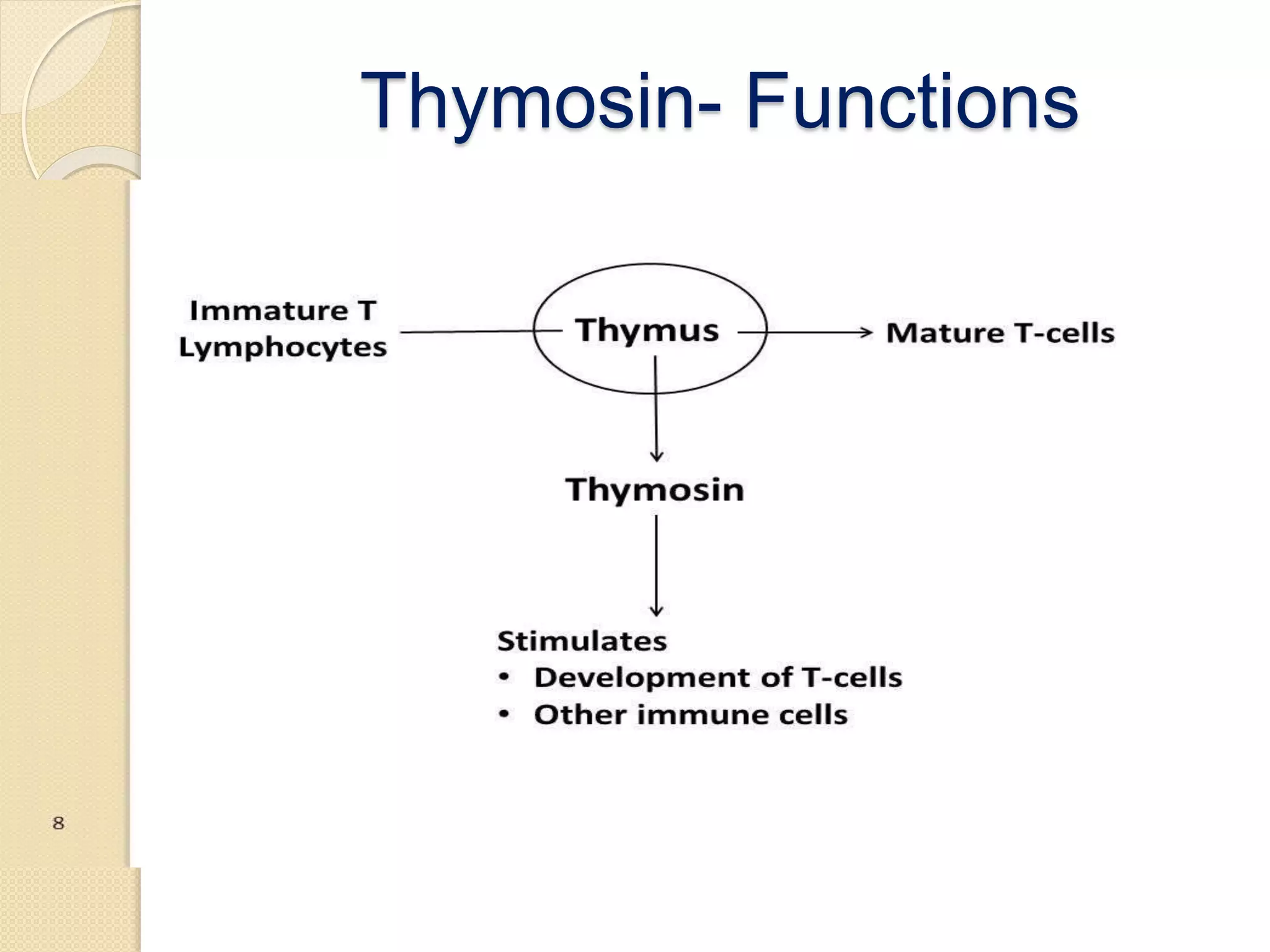 Thymosin- Functions

Immature T Lymphocytes

Thymus

Mature T-cells

Thymosin

Stimulates
• Development of T-cells
• Other immune cells

8